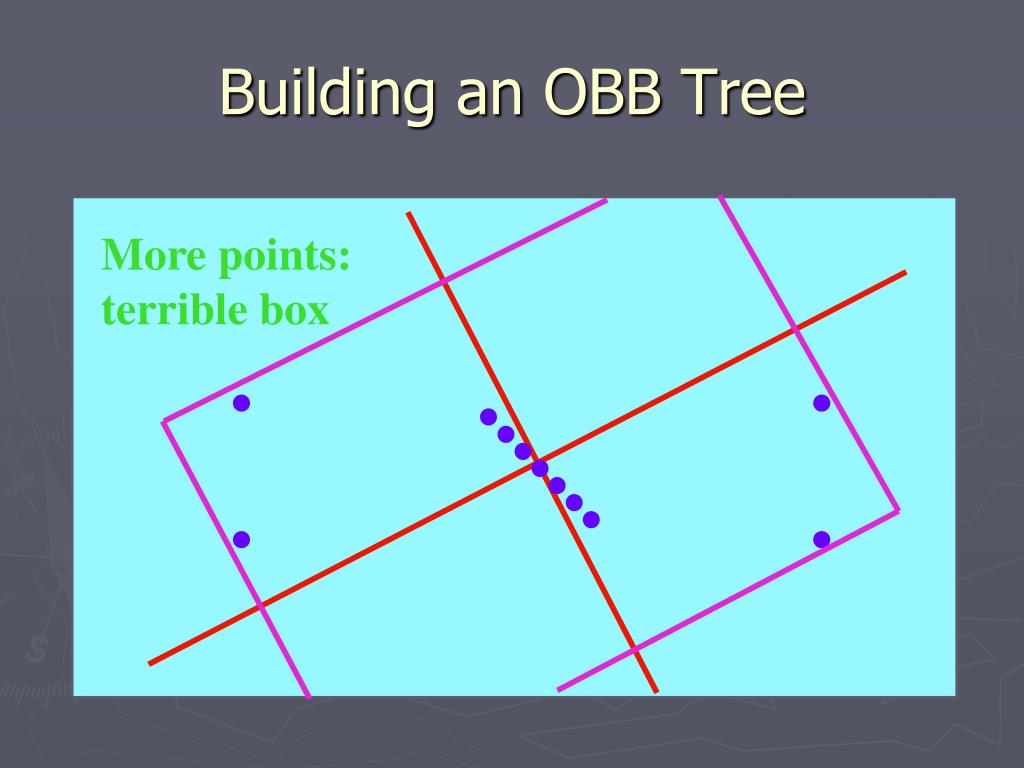 Building an OBB Tree

More points: terrible box